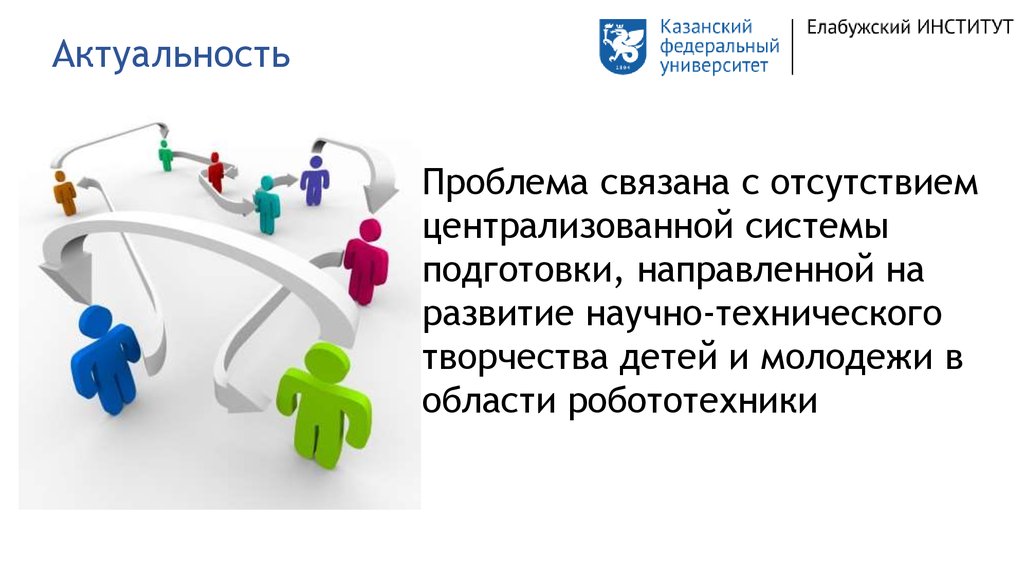 Актуальность

Казанский федеральный университет

Елабужский ИНСТИТУТ

Проблема связана с отсутствием централизованной системы подготовки, направленной на развитие научно-технического творчества детей и молодежи в области робототехники